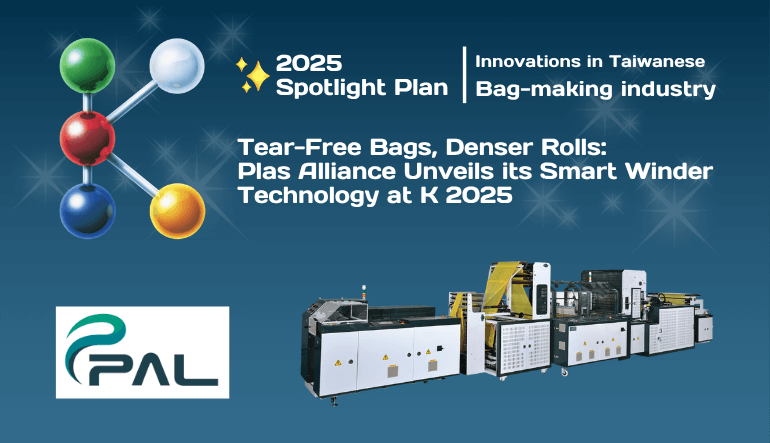 2025 Spotlight Plan

Innovations in Taiwanese Bag-making industry

Tear-Free Bags, Denser Rolls: Plas Alliance Unveils its Smart Winder Technology at K 2025

PAL